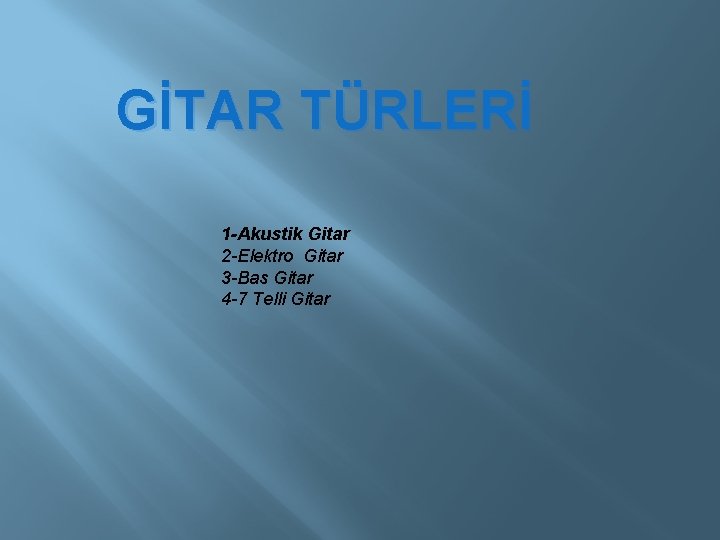 GİTAR TÜRLERİ

1-Akustik Gitar
2-Elektro Gitar
3-Bas Gitar
4-7 Telli Gitar